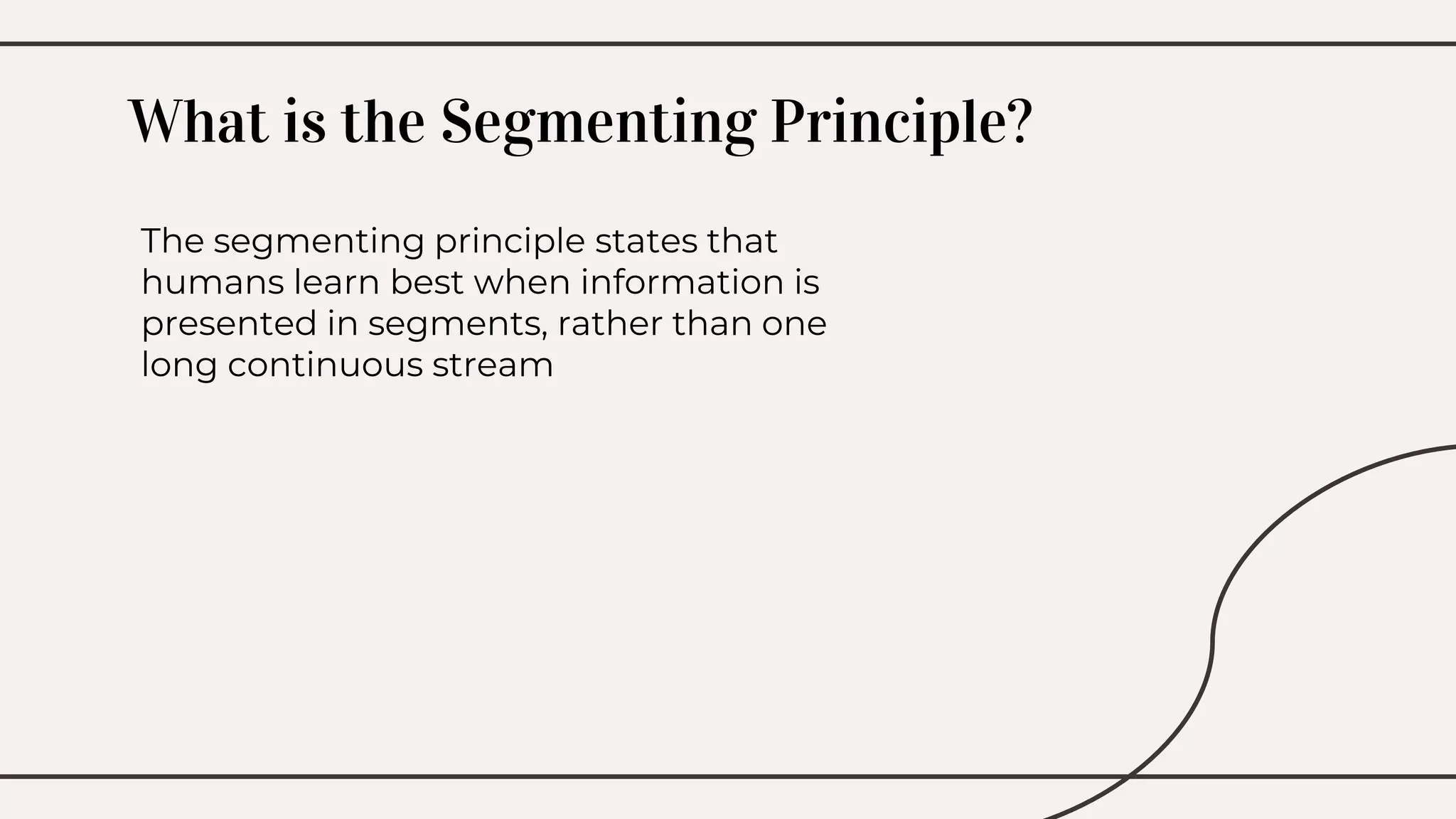 What is the Segmenting Principle?

The segmenting principle states that humans learn best when information is presented in segments, rather than one long continuous stream